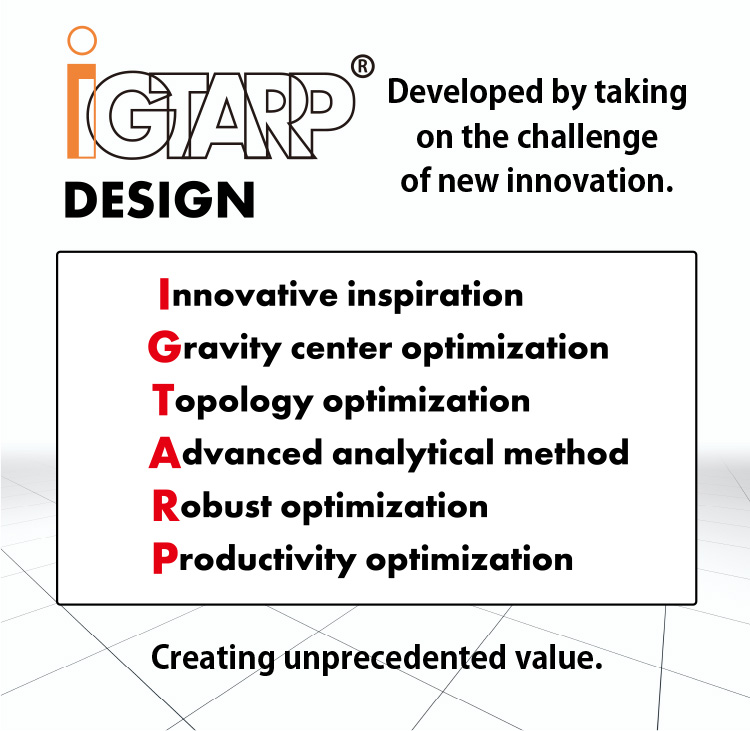 iGTARP®
DESIGN

Developed by taking on the challenge of new innovation.

Innovative inspiration
Gravity center optimization
Topology optimization
Advanced analytical method
Robust optimization
Productivity optimization

Creating unprecedented value.